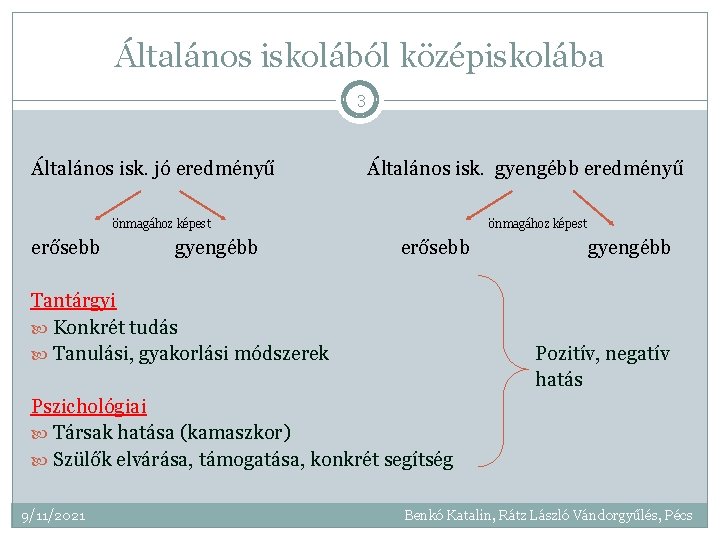 Általános iskolából középiskolába

3

Általános isk. jó eredményű

önmagához képest

erősebb gyengébb

Általános isk. gyengébb eredményű

önmagához képest

erősebb gyengébb

Tantárgyi
Konkrét tudás
Tanulási, gyakorlási módszerek

Pszichológiai
Társak hatása (kamaszkor)
Szülők elvárása, támogatása, konkrét segítség

Pozitív, negatív hatás

9/11/2021

Benkó Katalin, Rátz László Vándorgyűlés, Pécs